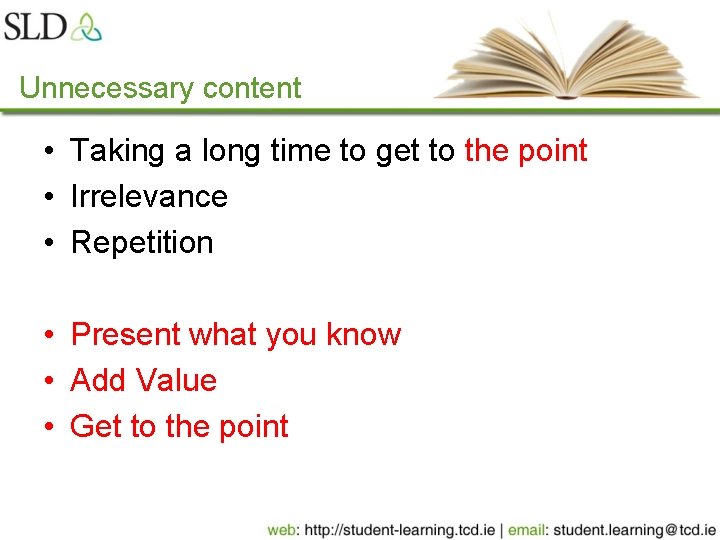 SLD

Unnecessary content

• Taking a long time to get to the point
• Irrelevance
• Repetition

• Present what you know
• Add Value
• Get to the point

web: http://student-learning.tcd.ie | email: student.learning@tcd.ie